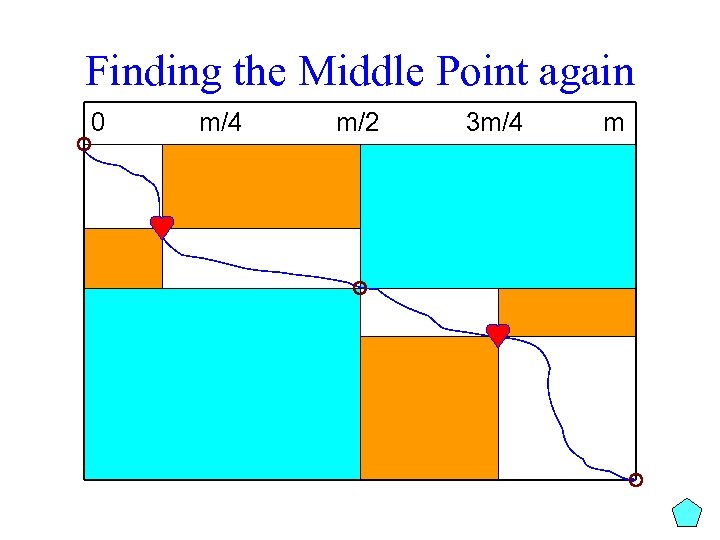 Finding the Middle Point again

0 m/4 m/2 3m/4 m